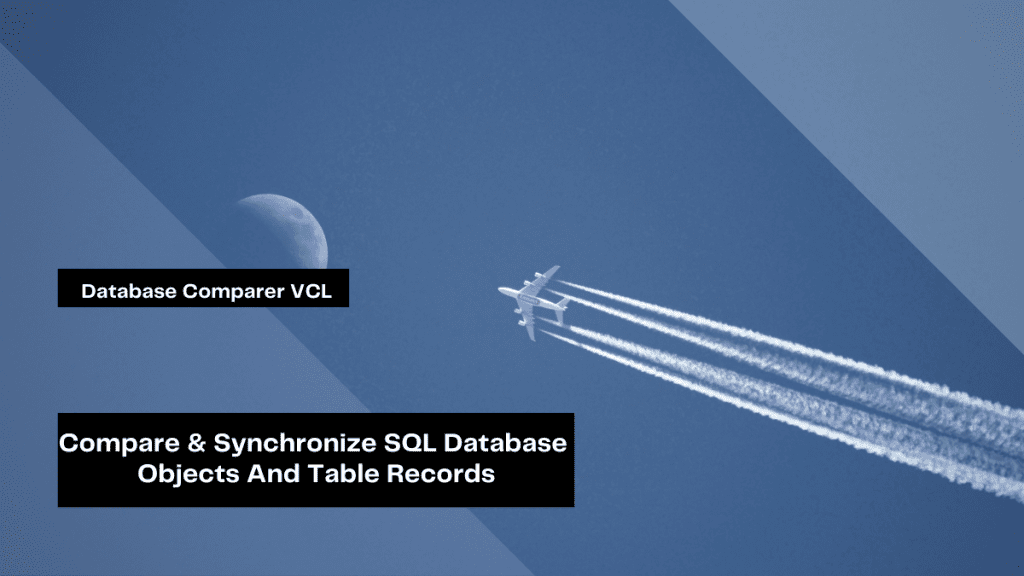 Database Comparer VCL

Compare & Synchronize SQL Database Objects And Table Records